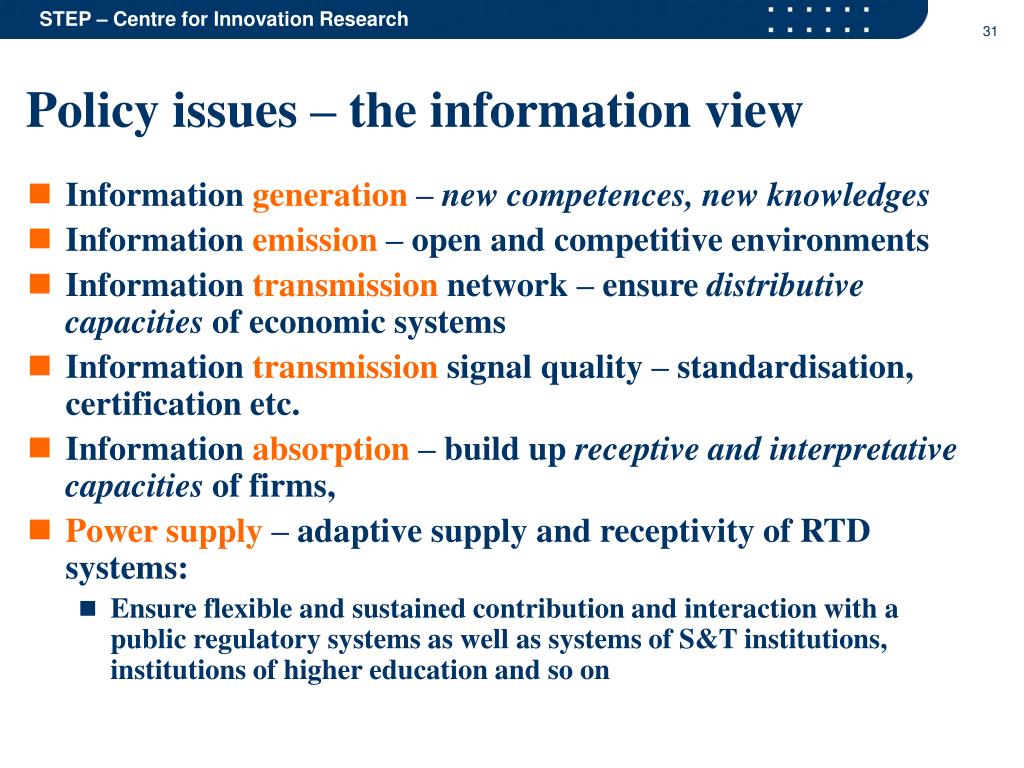 STEP – Centre for Innovation Research

31

Policy issues – the information view

Information generation – new competences, new knowledges

Information emission – open and competitive environments

Information transmission network – ensure distributive capacities of economic systems

Information transmission signal quality – standardisation, certification etc.

Information absorption – build up receptive and interpretative capacities of firms,

Power supply – adaptive supply and receptivity of RTD systems:

Ensure flexible and sustained contribution and interaction with a public regulatory systems as well as systems of S&T institutions, institutions of higher education and so on